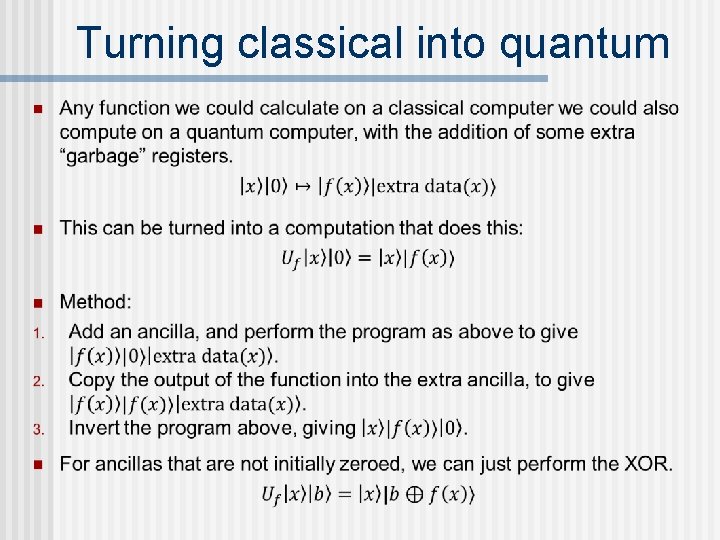 Turning classical into quantum

■ Any function we could calculate on a classical computer we could also compute on a quantum computer, with the addition of some extra “garbage” registers.

$|x\rangle|0\rangle \mapsto |f(x)\rangle|\text{extra data}(x)\rangle$

■ This can be turned into a computation that does this:

$U_f|x\rangle|0\rangle = |x\rangle|f(x)\rangle$

■ Method:

1. Add an ancilla, and perform the program as above to give $|f(x)\rangle|0\rangle|\text{extra data}(x)\rangle$.
2. Copy the output of the function into the extra ancilla, to give $|f(x)\rangle|f(x)\rangle|\text{extra data}(x)\rangle$.
3. Invert the program above, giving $|x\rangle|f(x)\rangle|0\rangle$.

■ For ancillas that are not initially zeroed, we can just perform the XOR.

$U_f|x\rangle|b\rangle = |x\rangle|b \oplus f(x)\rangle$